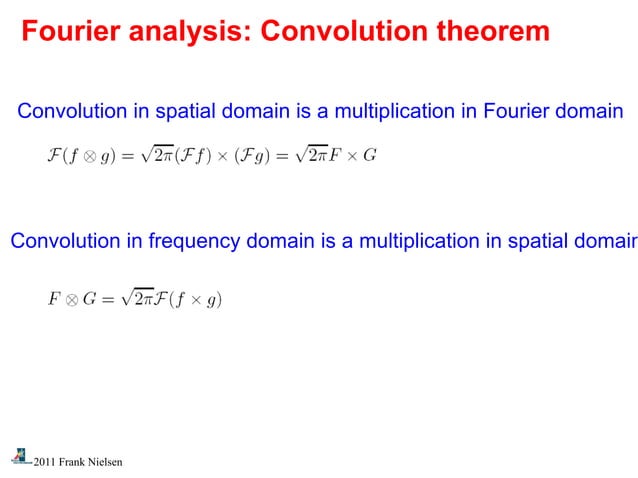 Fourier analysis: Convolution theorem

Convolution in spatial domain is a multiplication in Fourier domain

$\mathcal{F}(f \otimes g) = \sqrt{2\pi}(\mathcal{F}f) \times (\mathcal{F}g) = \sqrt{2\pi}F \times G$

Convolution in frequency domain is a multiplication in spatial domair

$F \otimes G = \sqrt{2\pi}\mathcal{F}(f \times g)$

2011 Frank Nielsen